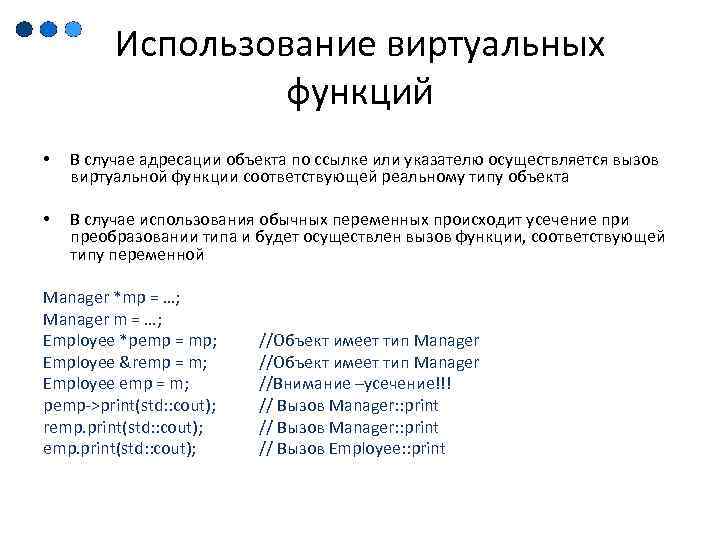 Использование виртуальных функций

• В случае адресации объекта по ссылке или указателю осуществляется вызов виртуальной функции соответствующей реальному типу объекта

• В случае использования обычных переменных происходит усечение при преобразовании типа и будет осуществлен вызов функции, соответствующей типу переменной

Manager *mp = …;
Manager m = …;
Employee *pemp = mp; //Объект имеет тип Manager
Employee &remp = m; //Объект имеет тип Manager
Employee emp = m; //Внимание –усечение!!!
pemp->print(std::cout); // Вызов Manager::print
remp.print(std::cout); // Вызов Manager::print
emp.print(std::cout); // Вызов Employee::print